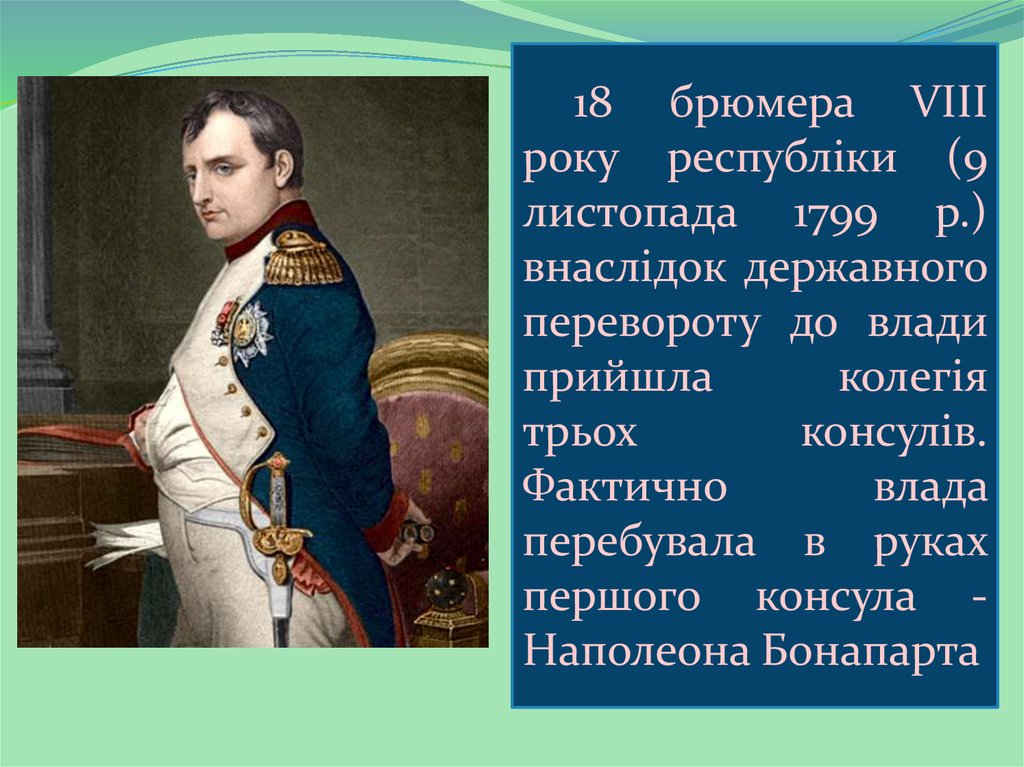 18 брюмера VIII року республіки (9 листопада 1799 р.) внаслідок державного перевороту до влади прийшла колегія трьох консулів. Фактично влада перебувала в руках першого консула - Наполеона Бонапарта